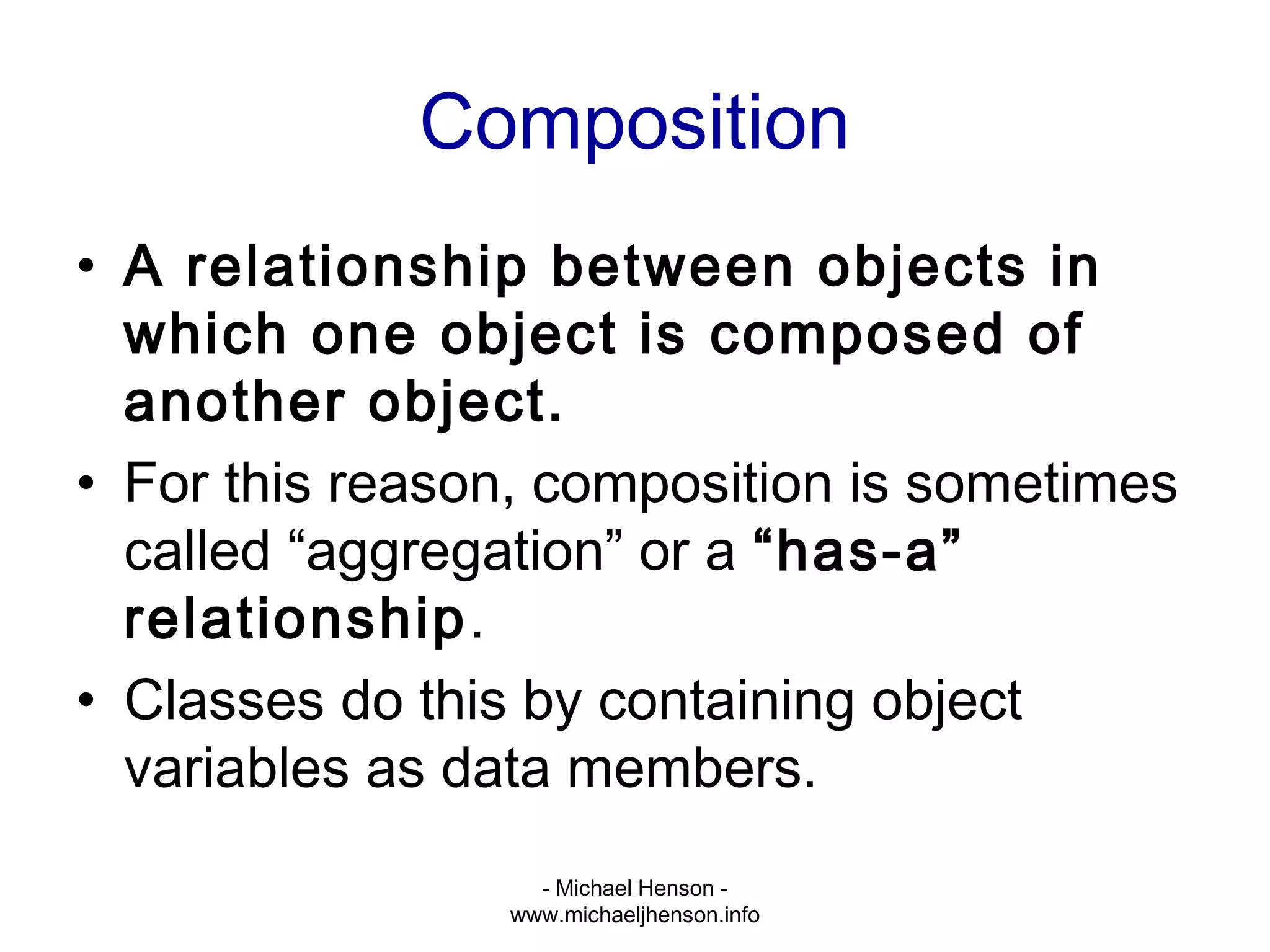 Composition

• A relationship between objects in which one object is composed of another object.

• For this reason, composition is sometimes called “aggregation” or a “has-a” relationship.

• Classes do this by containing object variables as data members.

- Michael Henson -
www.michaeljhenson.info